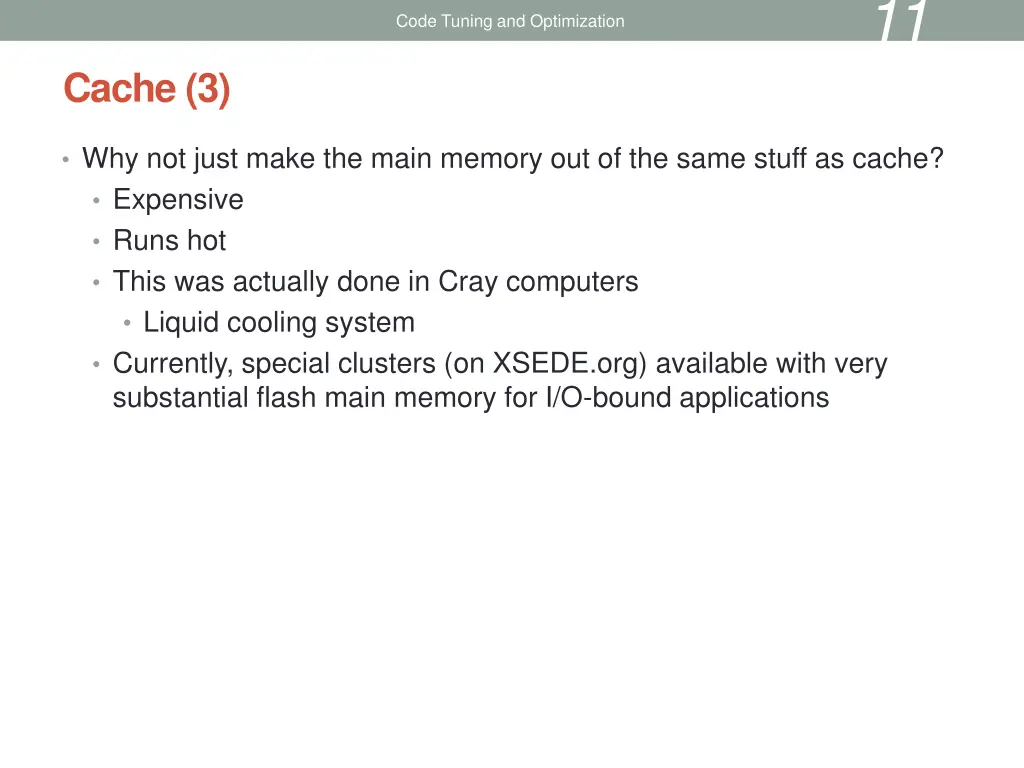 Code Tuning and Optimization

11

Cache (3)

• Why not just make the main memory out of the same stuff as cache?
  • Expensive
  • Runs hot
  • This was actually done in Cray computers
    • Liquid cooling system
  • Currently, special clusters (on XSEDE.org) available with very substantial flash main memory for I/O-bound applications